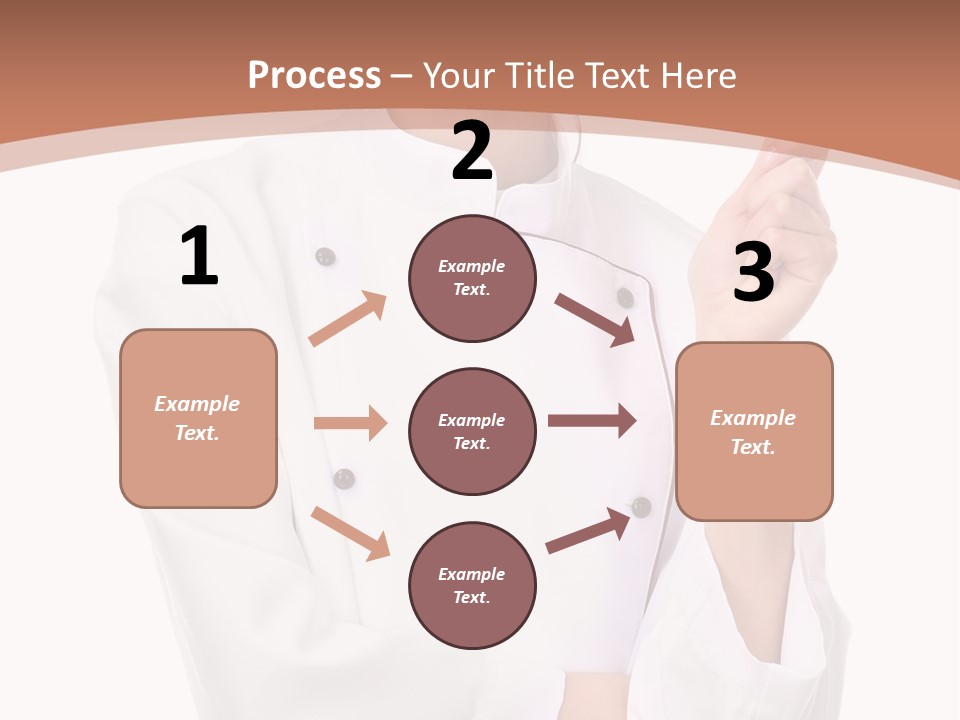 Process – Your Title Text Here

1

Example Text.

2

Example Text.

Example Text.

Example Text.

3

Example Text.